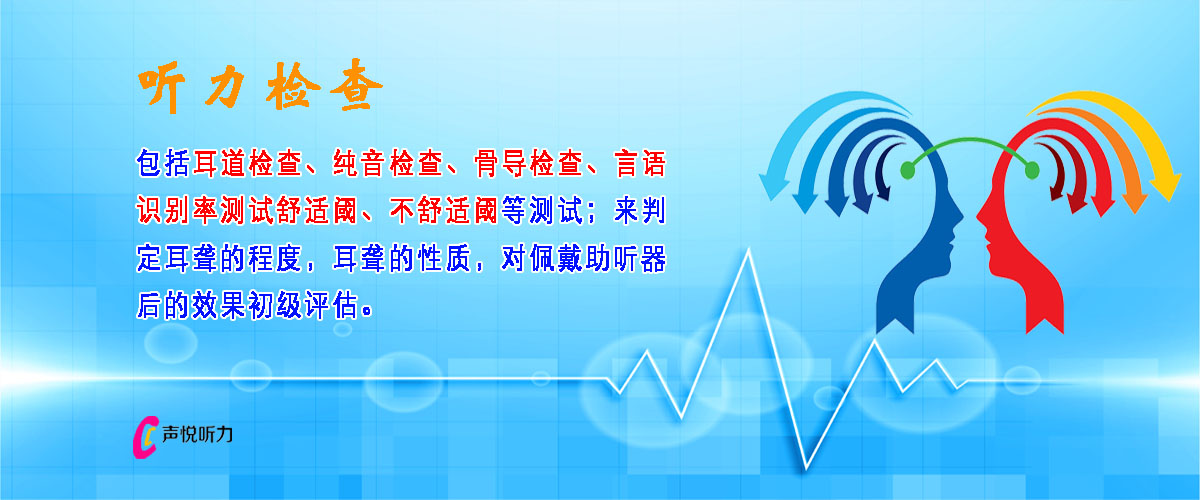 听力检查

包括耳道检查、纯音检查、骨导检查、言语识别率测试舒适阈、不舒适阈等测试；来判定耳聋的程度，耳聋的性质，对佩戴助听器后的效果初级评估。

声悦听力